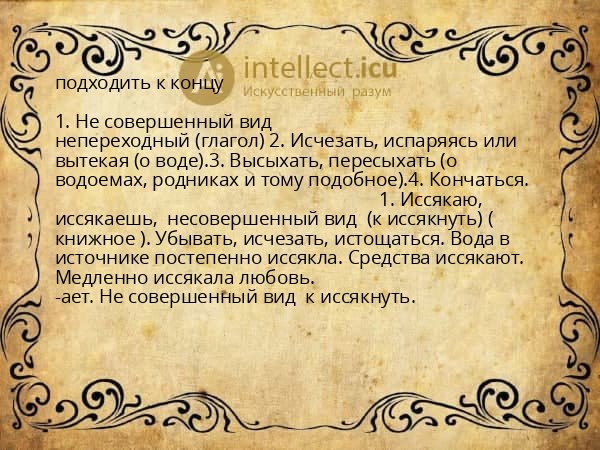 intellect.icu
Искусственный разум

подходить к концу

1. Не совершенный вид непереходный (глагол) 2. Исчезать, испаряясь или вытекая (о воде).3. Высыхать, пересыхать (о водоемах, родниках и тому подобное).4. Кончаться.
1. Иссякаю, иссякаешь, несовершенный вид (к иссякнуть) ( книжное ). Убывать, исчезать, истощаться. Вода в источнике постепенно иссякла. Средства иссякают. Медленно иссякала любовь.
-ает. Не совершенный вид к иссякнуть.